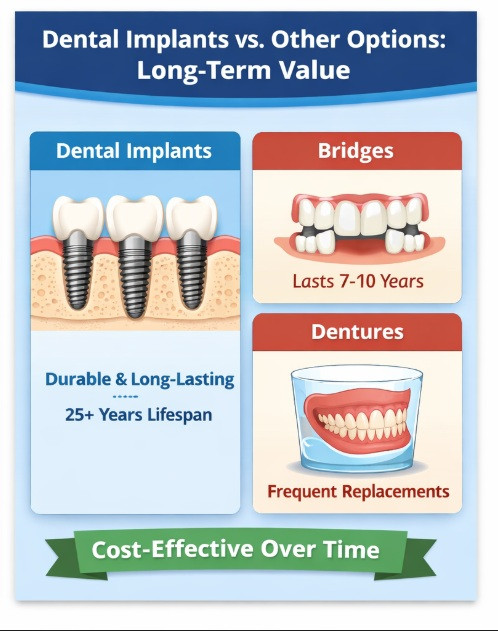 Dental Implants vs. Other Options: Long-Term Value

Dental Implants

Durable & Long-Lasting

25+ Years Lifespan

Bridges

Lasts 7-10 Years

Dentures

Frequent Replacements

Cost-Effective Over Time